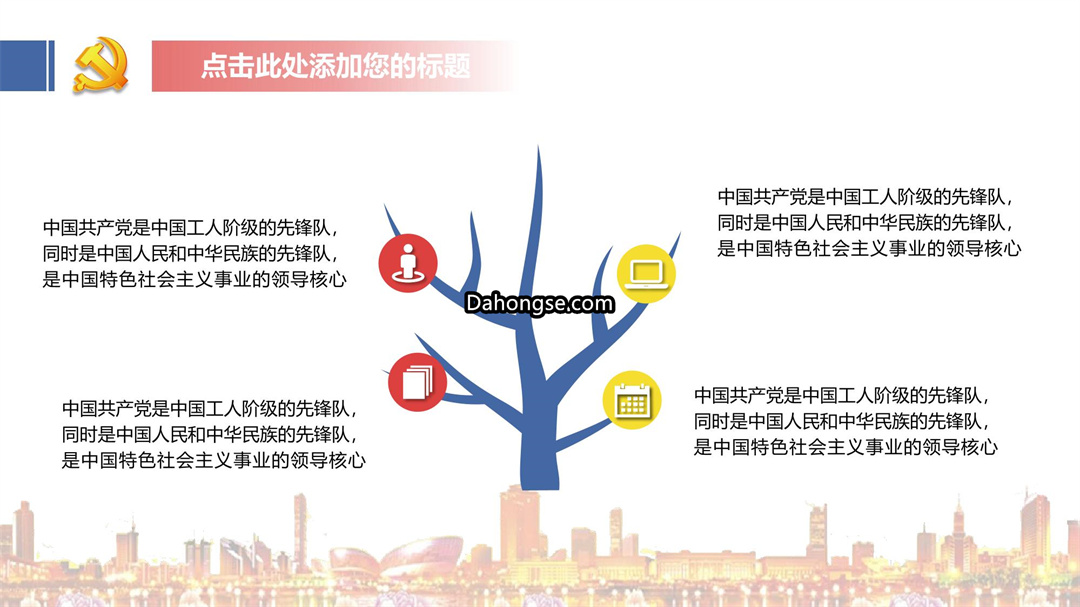 点击此处添加您的标题

中国共产党是中国工人阶级的先锋队，同时是中国人民和中华民族的先锋队，是中国特色社会主义事业的领导核心

中国共产党是中国工人阶级的先锋队，同时是中国人民和中华民族的先锋队，是中国特色社会主义事业的领导核心

Dahongse.com

中国共产党是中国工人阶级的先锋队，同时是中国人民和中华民族的先锋队，是中国特色社会主义事业的领导核心

中国共产党是中国工人阶级的先锋队，同时是中国人民和中华民族的先锋队，是中国特色社会主义事业的领导核心